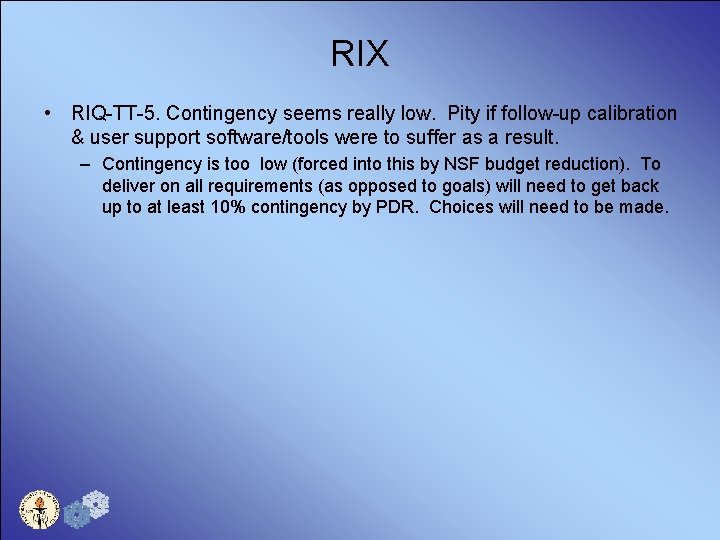 RIX

• RIQ-TT-5. Contingency seems really low. Pity if follow-up calibration & user support software/tools were to suffer as a result.

– Contingency is too low (forced into this by NSF budget reduction). To deliver on all requirements (as opposed to goals) will need to get back up to at least 10% contingency by PDR. Choices will need to be made.